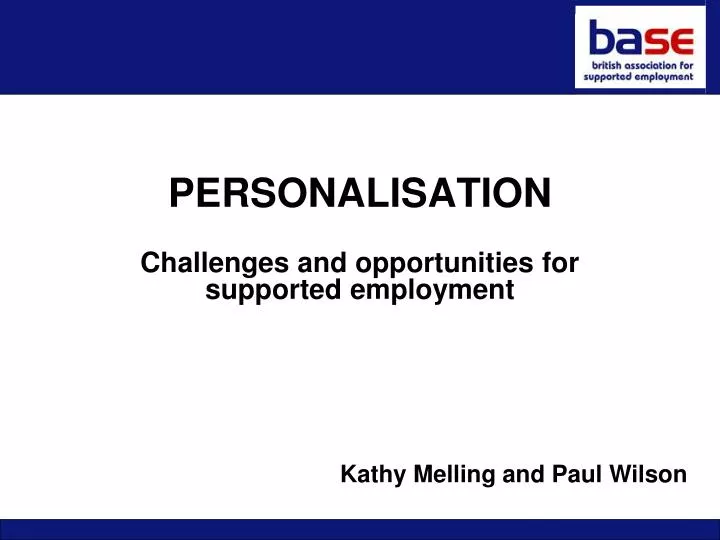 base
british association for supported employment

PERSONALISATION

Challenges and opportunities for supported employment

Kathy Melling and Paul Wilson